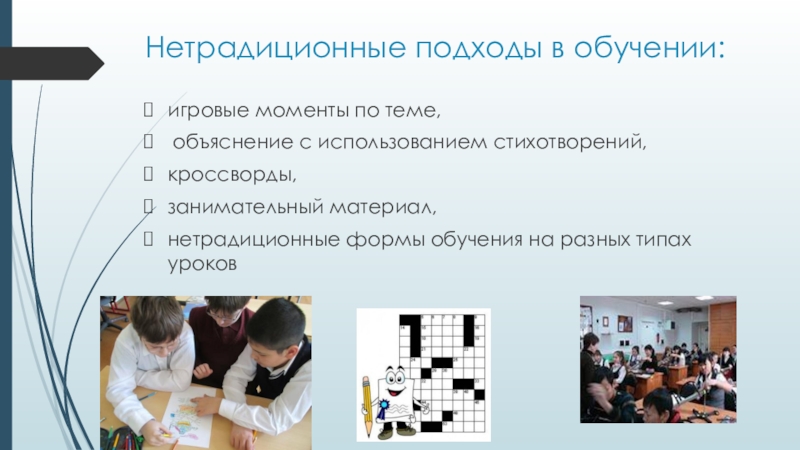 Нетрадиционные подходы в обучении:

игровые моменты по теме,

объяснение с использованием стихотворений,

кроссворды,

занимательный материал,

нетрадиционные формы обучения на разных типах уроков